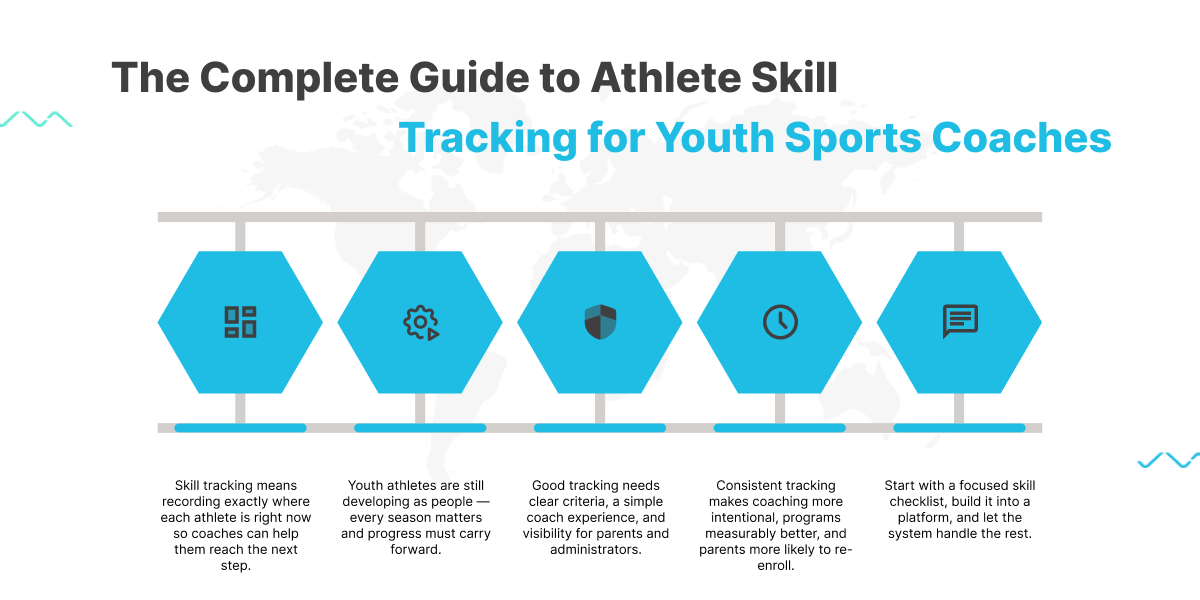 The Complete Guide to Athlete Skill Tracking for Youth Sports Coaches

Skill tracking means recording exactly where each athlete is right now so coaches can help them reach the next step.

Youth athletes are still developing as people — every season matters and progress must carry forward.

Good tracking needs clear criteria, a simple coach experience, and visibility for parents and administrators.

Consistent tracking makes coaching more intentional, programs measurably better, and parents more likely to re-enroll.

Start with a focused skill checklist, build it into a platform, and let the system handle the rest.